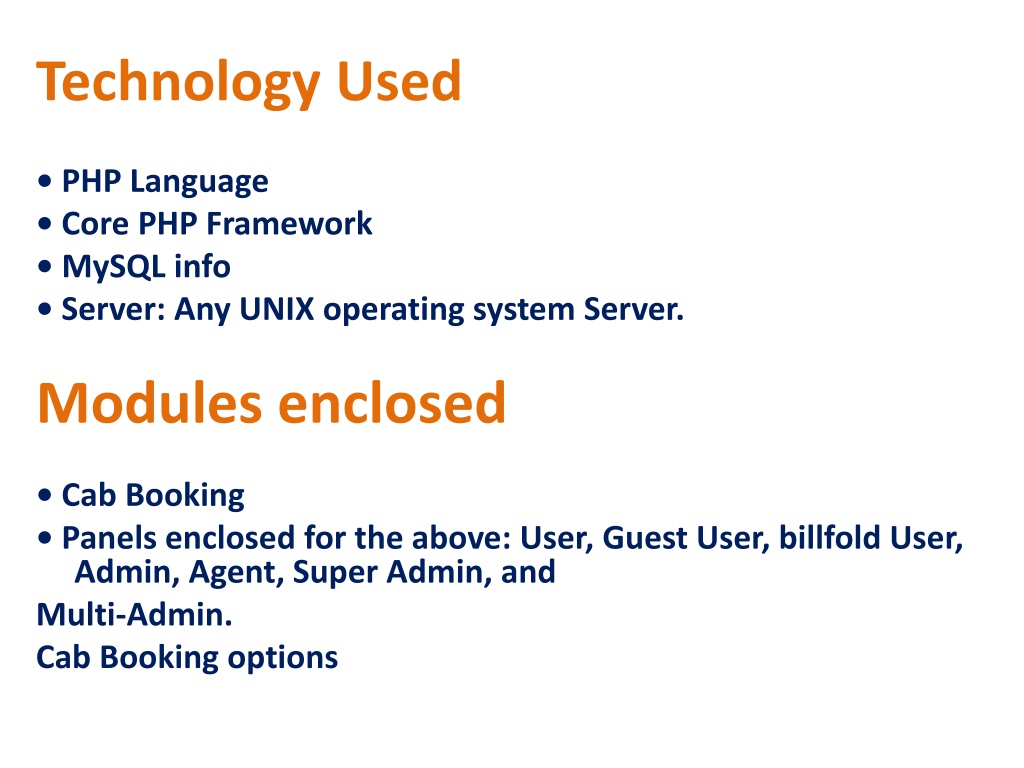 Technology Used

• PHP Language
• Core PHP Framework
• MySQL info
• Server: Any UNIX operating system Server.

Modules enclosed

• Cab Booking
• Panels enclosed for the above: User, Guest User, billfold User, Admin, Agent, Super Admin, and

Multi-Admin.

Cab Booking options